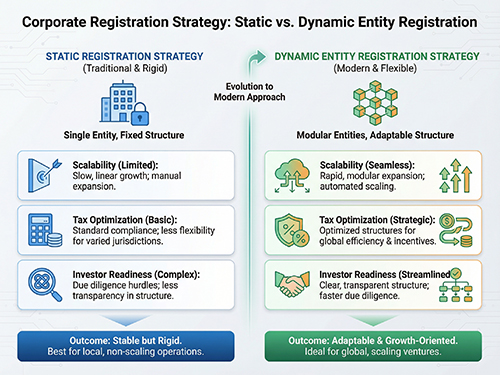 Corporate Registration Strategy: Static vs. Dynamic Entity Registration

STATIC REGISTRATION STRATEGY
(Traditional & Rigid)

Single Entity, Fixed Structure

Scalability (Limited):
Slow, linear growth; manual expansion.

Tax Optimization (Basic):
Standard compliance; less flexibility for varied jurisdictions.

Investor Readiness (Complex):
Due diligence hurdles; less transparency in structure.

Outcome: Stable but Rigid.
Best for local, non-scaling operations.

Evolution to Modern Approach

DYNAMIC ENTITY REGISTRATION STRATEGY
(Modern & Flexible)

Modular Entities, Adaptable Structure

Scalability (Seamless):
Rapid, modular expansion; automated scaling.

Tax Optimization (Strategic):
Optimized structures for global efficiency & incentives.

Investor Readiness (Streamlined
Clear, transparent structure; faster due diligence.

Outcome: Adaptable & Growth-Oriented.
Ideal for global, scaling ventures.